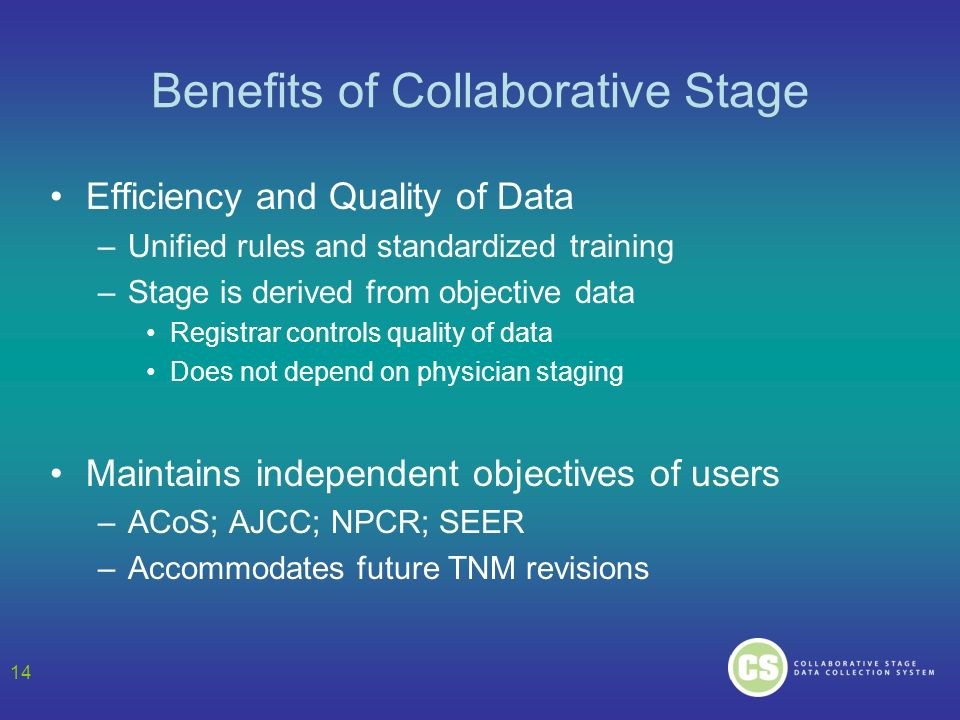 Benefits of Collaborative Stage

• Efficiency and Quality of Data
– Unified rules and standardized training
– Stage is derived from objective data
• Registrar controls quality of data
• Does not depend on physician staging

• Maintains independent objectives of users
– ACoS; AJCC; NPCR; SEER
– Accommodates future TNM revisions

14

CS COLLABORATIVE STAGE DATA COLLECTION SYSTEM